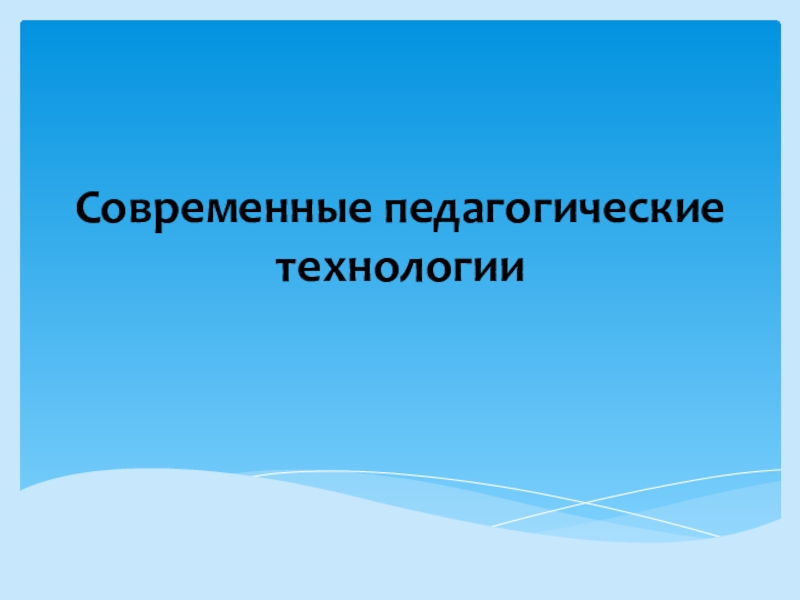 Современные педагогические технологии